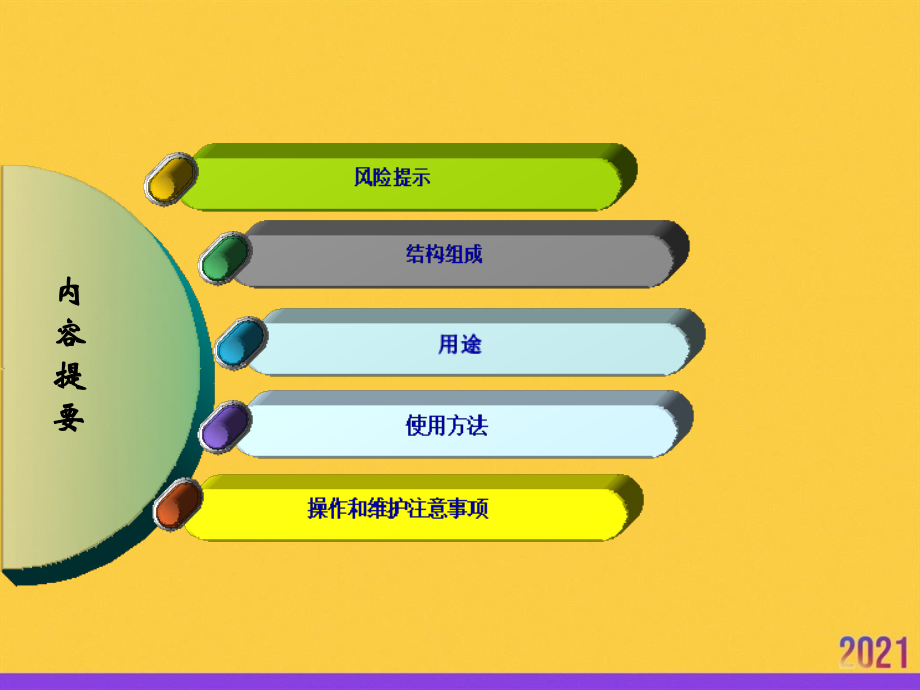 内容提要

风险提示

结构组成

用途

使用方法

操作和维护注意事项

2021